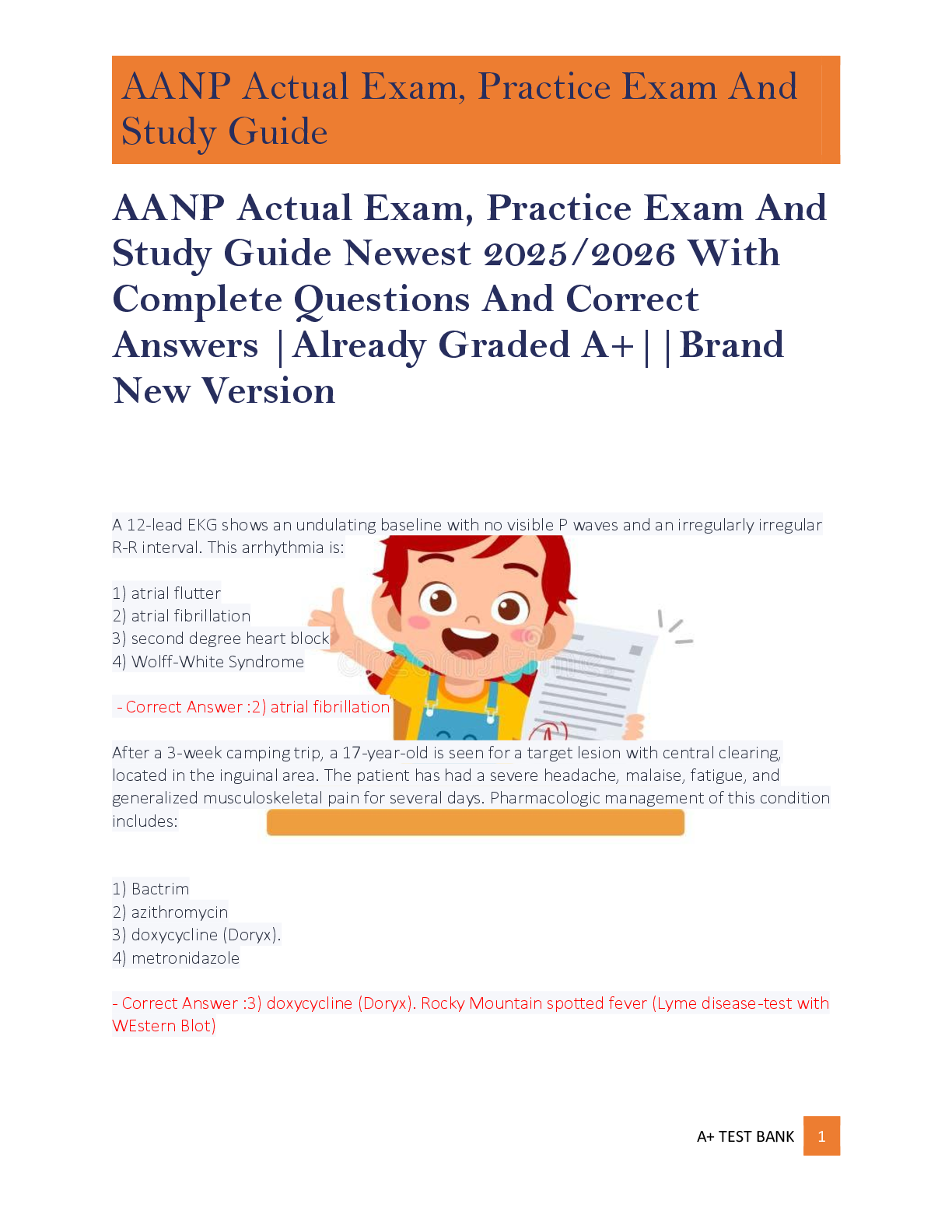 AANP Actual Exam, Practice Exam And Study Guide

AANP Actual Exam, Practice Exam And Study Guide Newest 2025/2026 With Complete Questions And Correct Answers |Already Graded A+||Brand New Version

A 12-lead EKG shows an undulating baseline with no visible P waves and an irregularly irregular R-R interval. This arrhythmia is:

1) atrial flutter
2) atrial fibrillation
3) second degree heart block
4) Wolff-White Syndrome

- Correct Answer :2) atrial fibrillation

After a 3-week camping trip, a 17-year-old is seen for a target lesion with central clearing, located in the inguinal area. The patient has had a severe headache, malaise, fatigue, and generalized musculoskeletal pain for several days. Pharmacologic management of this condition includes:

1) Bactrim
2) azithromycin
3) doxycycline (Doryx).
4) metronidazole

- Correct Answer :3) doxycycline (Doryx). Rocky Mountain spotted fever (Lyme disease-test with WEstern Blot)

A+ TEST BANK 1